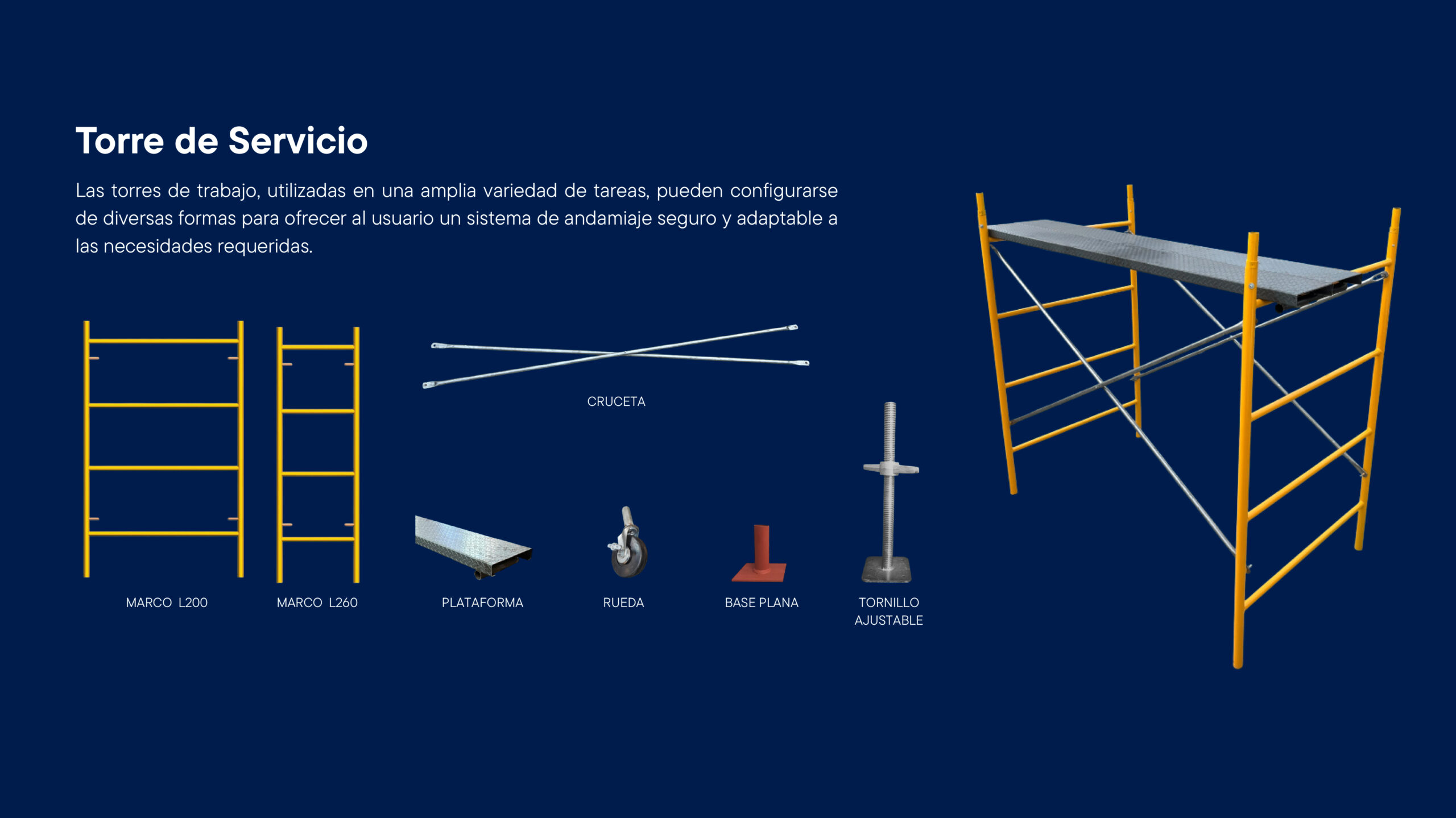 Torre de Servicio

Las torres de trabajo, utilizadas en una amplia variedad de tareas, pueden configurarse de diversas formas para ofrecer al usuario un sistema de andamiaje seguro y adaptable a las necesidades requeridas.

CRUCETA

MARCO L200

MARCO L260

PLATAFORMA

RUEDA

BASE PLANA

TORNILLO AJUSTABLE